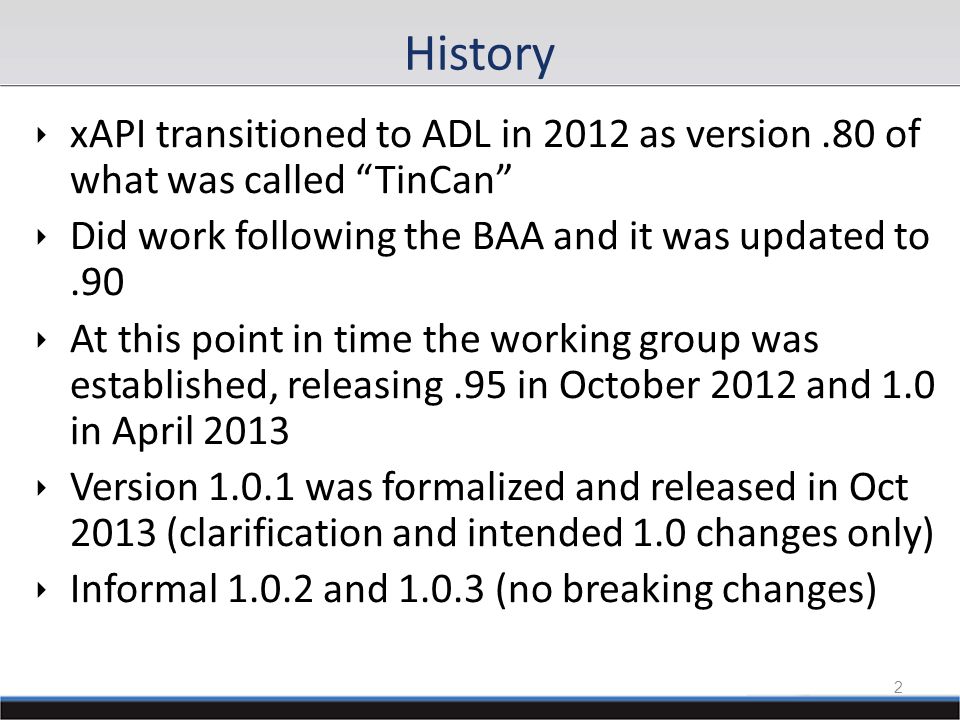 History

‣ xAPI transitioned to ADL in 2012 as version .80 of what was called “TinCan”

‣ Did work following the BAA and it was updated to .90

‣ At this point in time the working group was established, releasing .95 in October 2012 and 1.0 in April 2013

‣ Version 1.0.1 was formalized and released in Oct 2013 (clarification and intended 1.0 changes only)

‣ Informal 1.0.2 and 1.0.3 (no breaking changes)

2